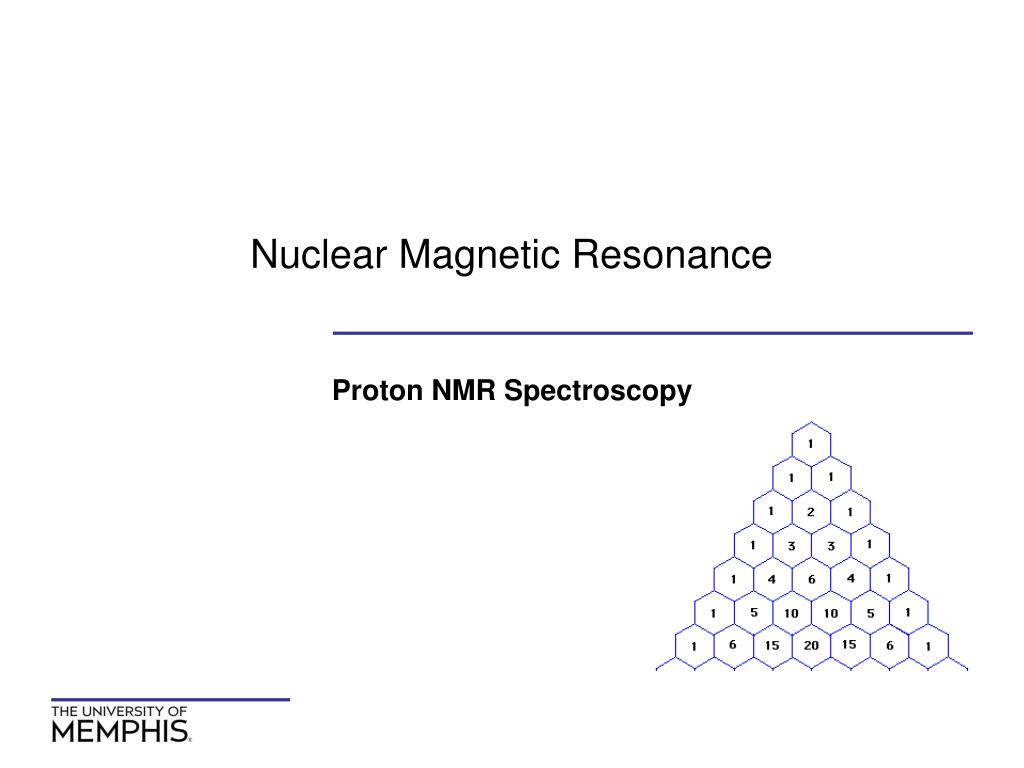 Nuclear Magnetic Resonance

Proton NMR Spectroscopy

1
1 1
1 2 1
1 3 3 1
1 4 6 4 1
1 5 10 10 5 1
1 6 15 20 15 6 1

THE UNIVERSITY OF
MEMPHIS.